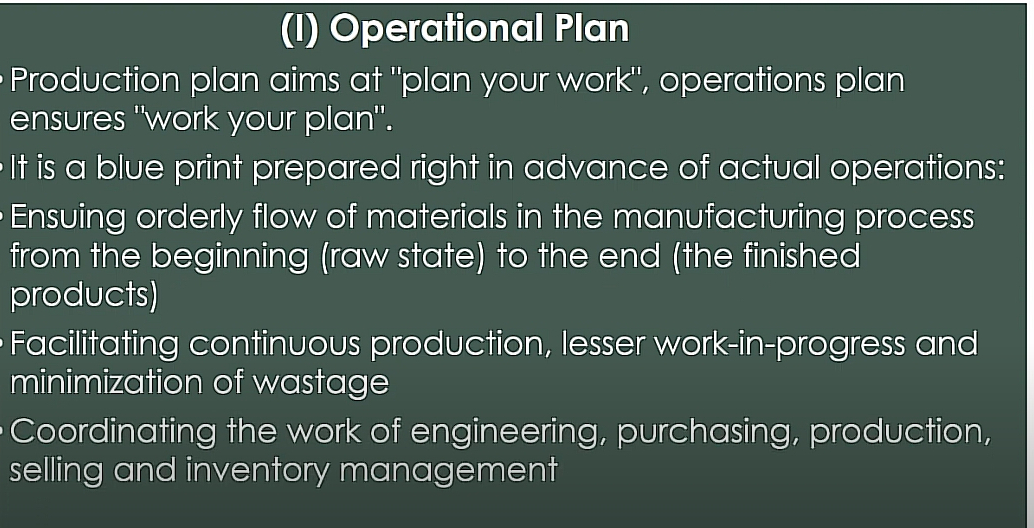 (I) Operational Plan

• Production plan aims at "plan your work", operations plan ensures "work your plan".

• It is a blue print prepared right in advance of actual operations:

• Ensuing orderly flow of materials in the manufacturing process from the beginning (raw state) to the end (the finished products)

• Facilitating continuous production, lesser work-in-progress and minimization of wastage

• Coordinating the work of engineering, purchasing, production, selling and inventory management